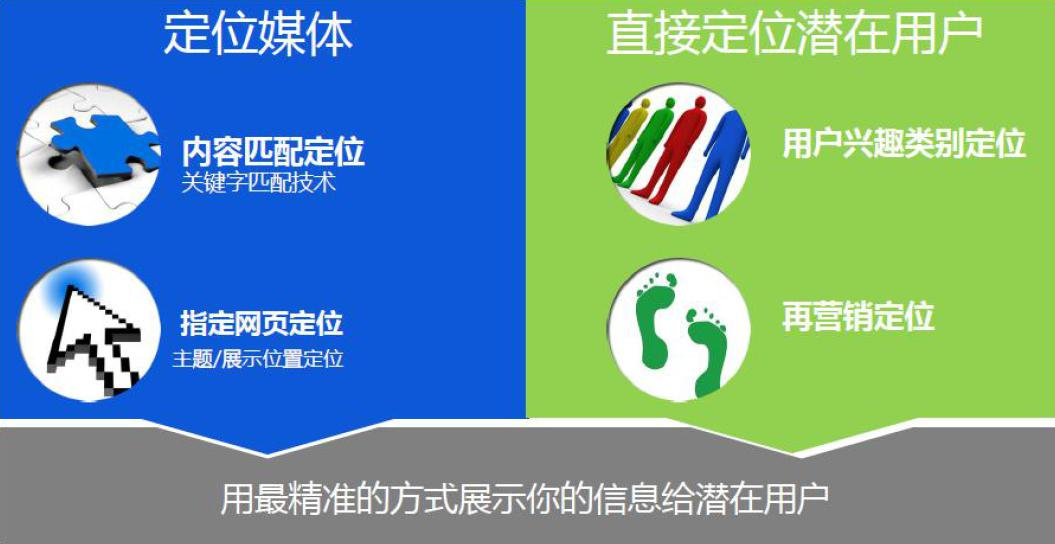 定位媒体

内容匹配定位
关键字匹配技术

指定网页定位
主题/展示位置定位

直接定位潜在用户

用户兴趣类别定位

再营销定位

用最精准的方式展示你的信息给潜在用户